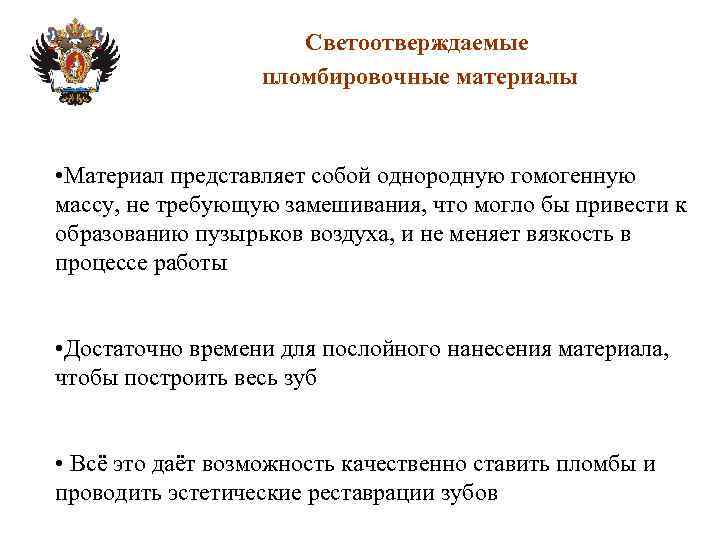 Светоотверждаемые пломбировочные материалы

•Материал представляет собой однородную гомогенную массу, не требующую замешивания, что могло бы привести к образованию пузырьков воздуха, и не меняет вязкость в процессе работы

•Достаточно времени для послойного нанесения материала, чтобы построить весь зуб

• Всё это даёт возможность качественно ставить пломбы и проводить эстетические реставрации зубов